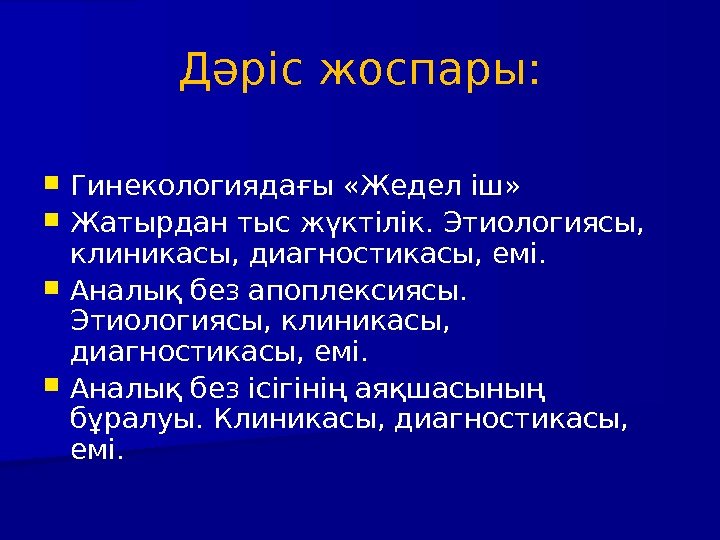 Дәріс жоспары:

Гинекологиядағы «Жедел іш»

Жатырдан тыс жүктілік. Этиологиясы, клиникасы, диагностикасы, емі.

Аналық без апоплексиясы. Этиологиясы, клиникасы, диагностикасы, емі.

Аналық без ісігінің аяқшасының бұралуы. Клиникасы, диагностикасы, емі.